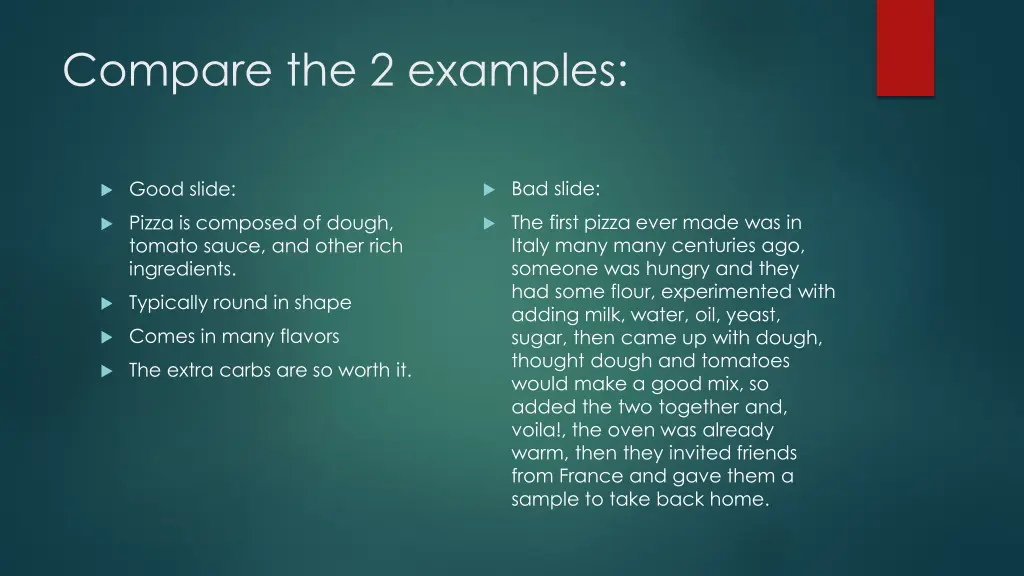 Compare the 2 examples:

Good slide:

Pizza is composed of dough, tomato sauce, and other rich ingredients.

Typically round in shape

Comes in many flavors

The extra carbs are so worth it.

Bad slide:

The first pizza ever made was in Italy many many centuries ago, someone was hungry and they had some flour, experimented with adding milk, water, oil, yeast, sugar, then came up with dough, thought dough and tomatoes would make a good mix, so added the two together and, voila!, the oven was already warm, then they invited friends from France and gave them a sample to take back home.